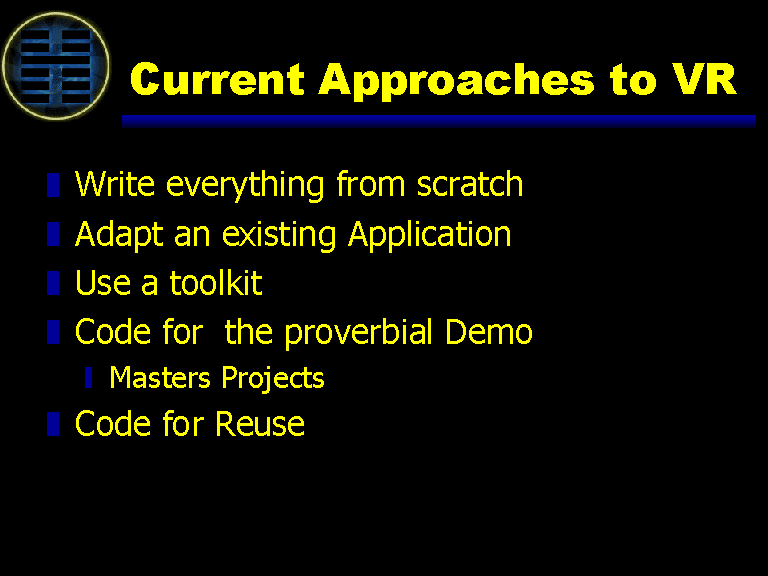 Current Approaches to VR

Write everything from scratch

Adapt an existing Application

Use a toolkit

Code for  the proverbial Demo

Masters Projects

Code for Reuse